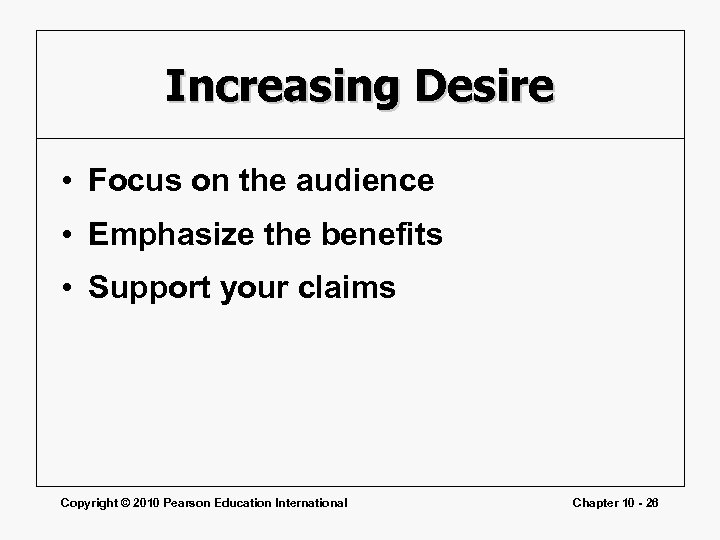 Increasing Desire

• Focus on the audience
• Emphasize the benefits
• Support your claims

Copyright © 2010 Pearson Education International

Chapter 10 - 26